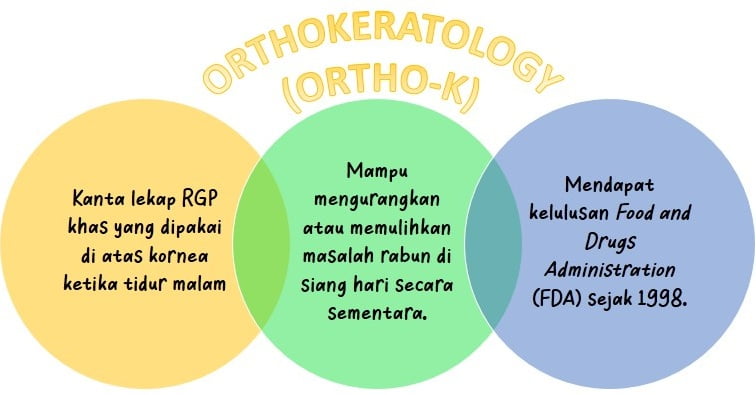 ORTHOKERATOLOGY
(ORTHO-K)

Kanta lekap RGP khas yang dipakai di atas kornea ketika tidur malam

Mampu mengurangkan atau memulihkan masalah rabun di siang hari secara sementara.

Mendapat kelulusan Food and Drugs Administration (FDA) sejak 1998.